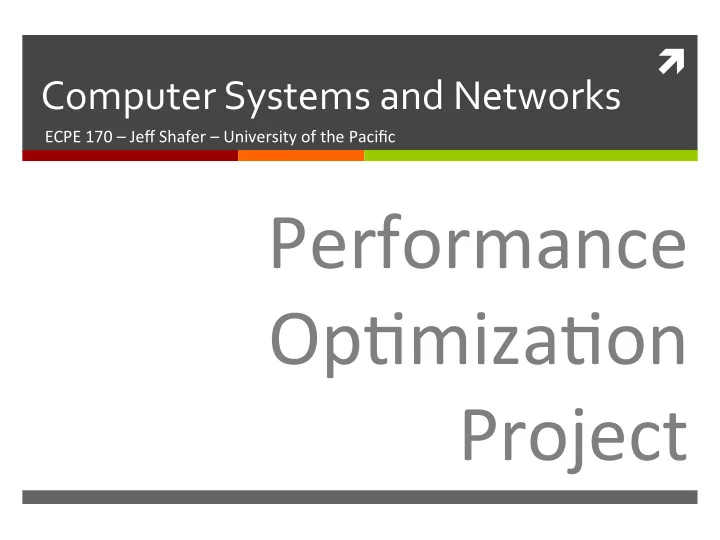 Computer Systems and Networks

ECPE 170 – Jeff Shafer – University of the Pacific

Performance Optimization Project